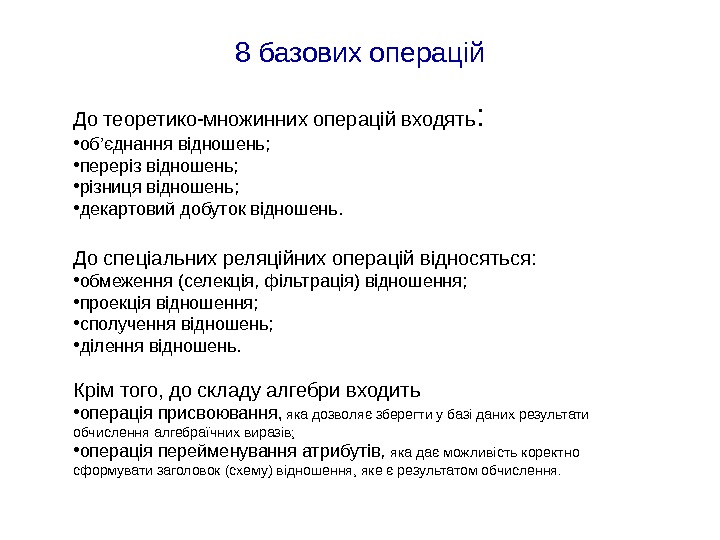 8 базових операцій

До теоретико-множинних операцій входять:
•об'єднання відношень;
•переріз відношень;
•різниця відношень;
•декартовий добуток відношень.

До спеціальних реляційних операцій відносяться:
•обмеження (селекція, фільтрація) відношення;
•проекція відношення;
•сполучення відношень;
•ділення відношень.

Крім того, до складу алгебри входить
•операція присвоювання, яка дозволяє зберегти у базі даних результати обчислення алгебраїчних виразів;
•операція перейменування атрибутів, яка дає можливість коректно сформувати заголовок (схему) відношення, яке є результатом обчислення.